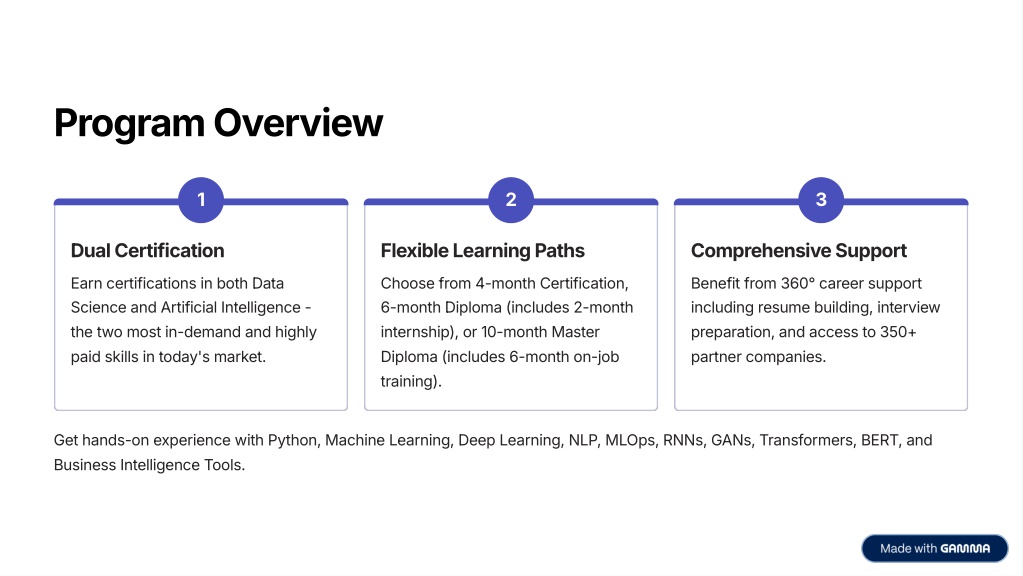 Program Overview

1

Dual Certification

Earn certifications in both Data Science and Artificial Intelligence - the two most in-demand and highly paid skills in today's market.

2

Flexible Learning Paths

Choose from 4-month Certification, 6-month Diploma (includes 2-month internship), or 10-month Master Diploma (includes 6-month on-job training).

3

Comprehensive Support

Benefit from 360° career support including resume building, interview preparation, and access to 350+ partner companies.

Get hands-on experience with Python, Machine Learning, Deep Learning, NLP, MLOps, RNNs, GANs, Transformers, BERT, and Business Intelligence Tools.

Made with GAMMA